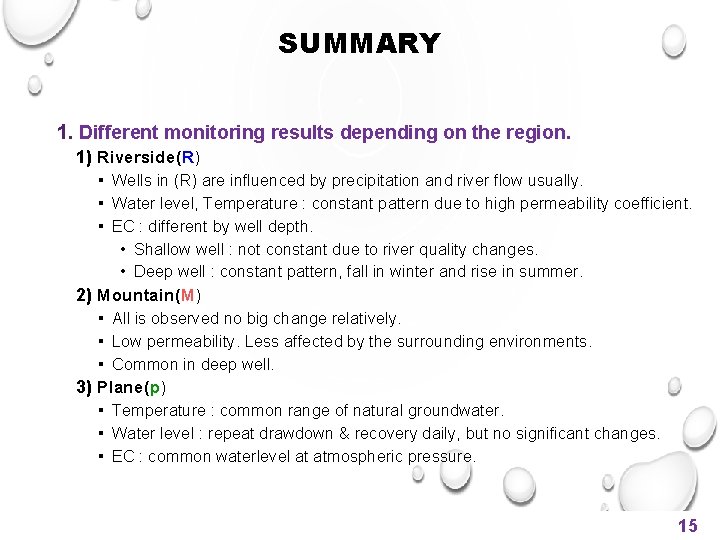 SUMMARY

1. Different monitoring results depending on the region.

1) Riverside(R)

▪ Wells in (R) are influenced by precipitation and river flow usually.
▪ Water level, Temperature : constant pattern due to high permeability coefficient.
▪ EC : different by well depth.
• Shallow well : not constant due to river quality changes.
• Deep well : constant pattern, fall in winter and rise in summer.

2) Mountain(M)

▪ All is observed no big change relatively.
▪ Low permeability. Less affected by the surrounding environments.
▪ Common in deep well.

3) Plane(p)

▪ Temperature : common range of natural groundwater.
▪ Water level : repeat drawdown & recovery daily, but no significant changes.
▪ EC : common waterlevel at atmospheric pressure.

15